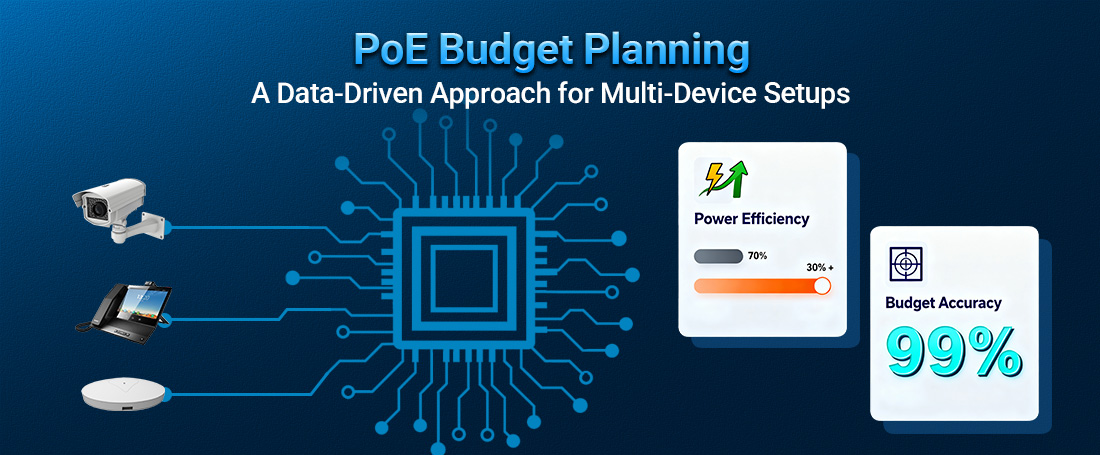 PoE Budget Planning
A Data-Driven Approach for Multi-Device Setups

Power Efficiency
70%
30% +

Budget Accuracy
99%